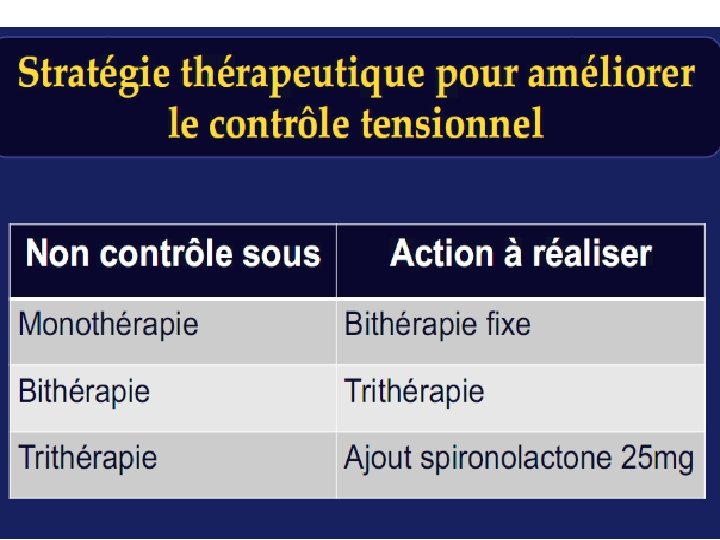 Stratégie thérapeutique pour améliorer le contrôle tensionnel

| Non contrôle sous | Action à réaliser |
|---|---|
| Monothérapie | Bithérapie fixe |
| Bithérapie | Trithérapie |
| Trithérapie | Ajout spironolactone 25mg |